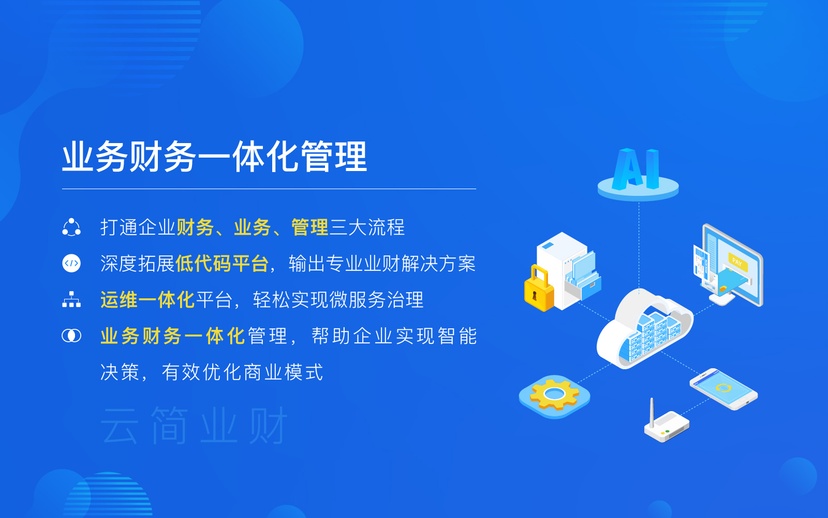 业务财务一体化管理

打通企业财务、业务、管理三大流程

深度拓展低代码平台，输出专业业财解决方案

运维一体化平台，轻松实现微服务治理

业务财务一体化管理，帮助企业实现智能决策，有效优化商业模式

云简业财

AI